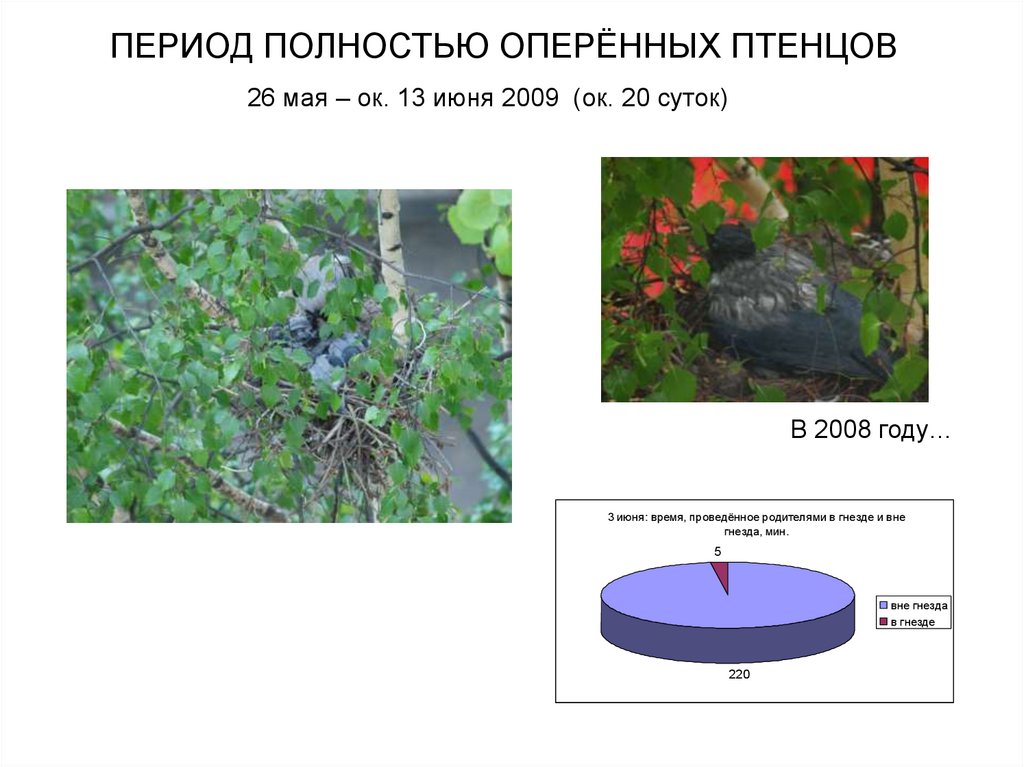 ПЕРИОД ПОЛНОСТЬЮ ОПЕРЁННЫХ ПТЕНЦОВ

26 мая – ок. 13 июня 2009 (ок. 20 суток)

В 2008 году…

3 июня: время, проведённое родителями в гнезде и вне гнезда, мин.

5

220

вне гнезда
в гнезде